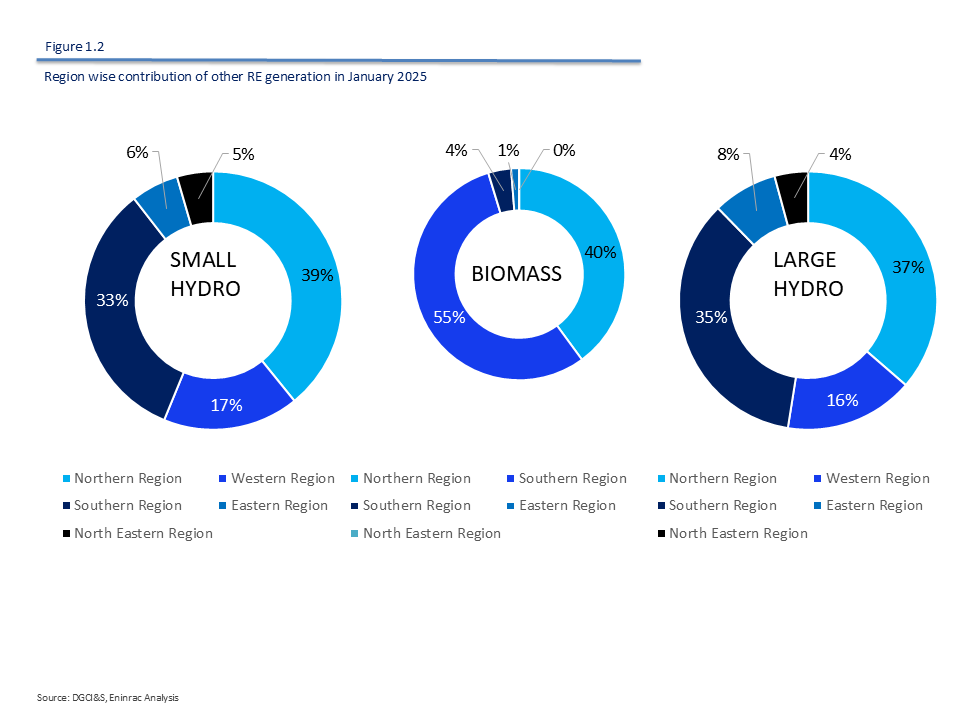 Figure 1.2

Region wise contribution of other RE generation in January 2025

6%
5%
SMALL HYDRO
39%
33%
17%

4%
1%
0%
BIOMASS
40%
55%

8%
4%
LARGE HYDRO
37%
35%
16%

Northern Region
Western Region
Southern Region
Eastern Region
North Eastern Region

Northern Region
Southern Region
Southern Region
Eastern Region
North Eastern Region

Northern Region
Western Region
Southern Region
Eastern Region
North Eastern Region

Source: DGCI&S, Eninrac Analysis